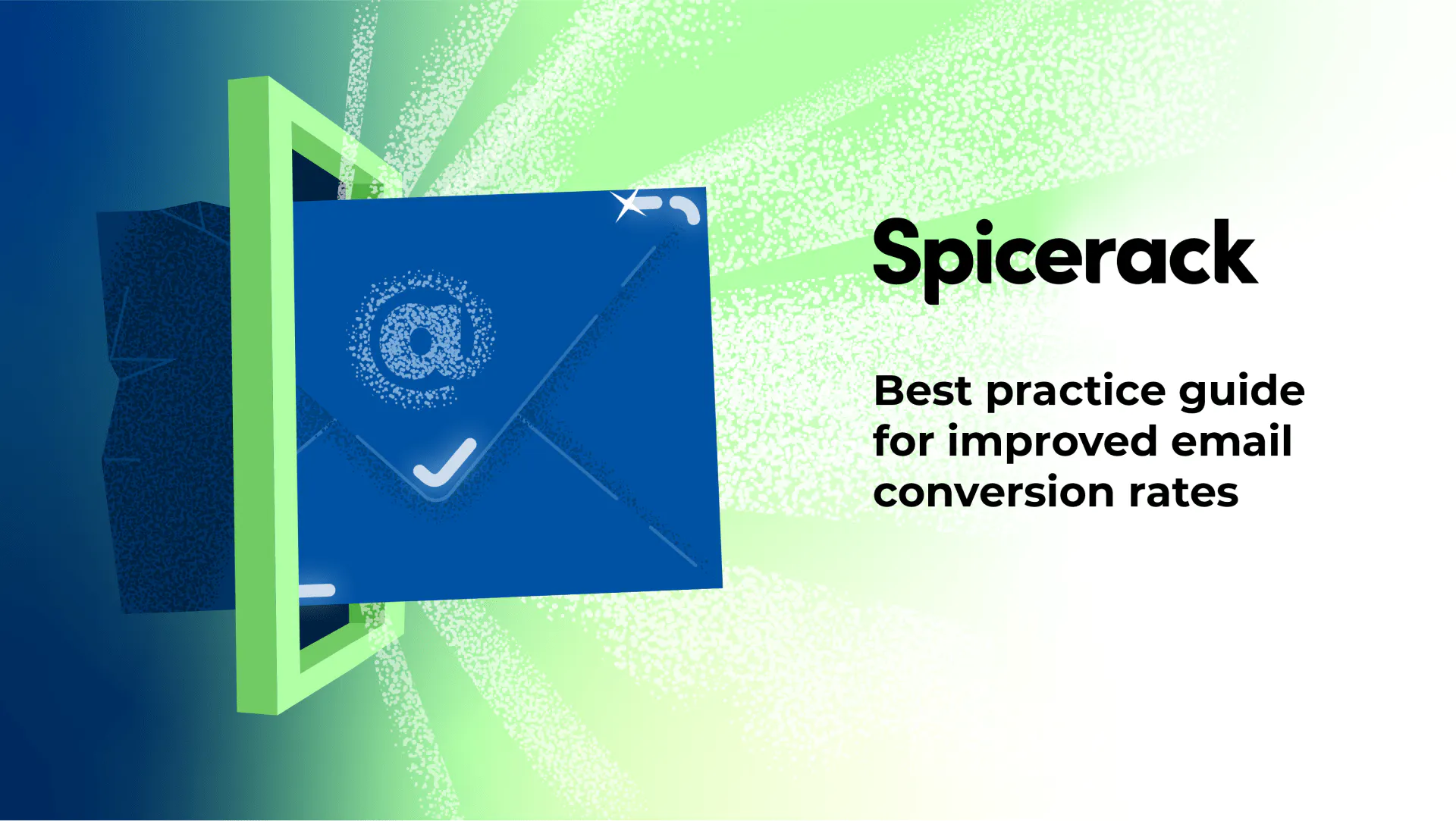 @

Spicerack

Best practice guide for improved email conversion rates